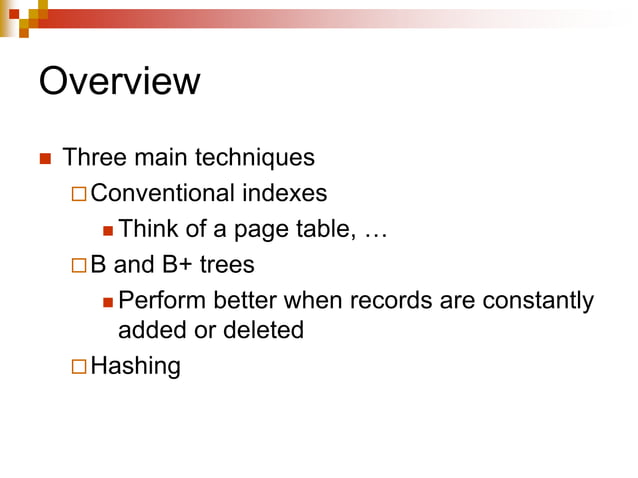 Overview

Three main techniques

Conventional indexes

Think of a page table, …

B and B+ trees

Perform better when records are constantly added or deleted

Hashing